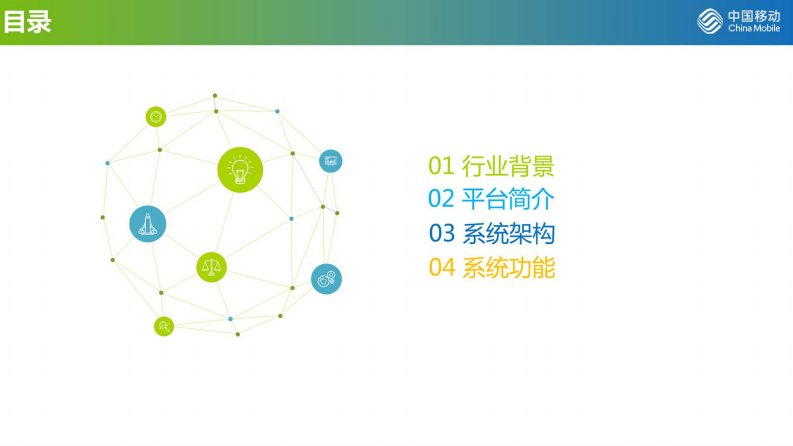 目录

中国移动
China Mobile

01 行业背景
02 平台简介
03 系统架构
04 系统功能